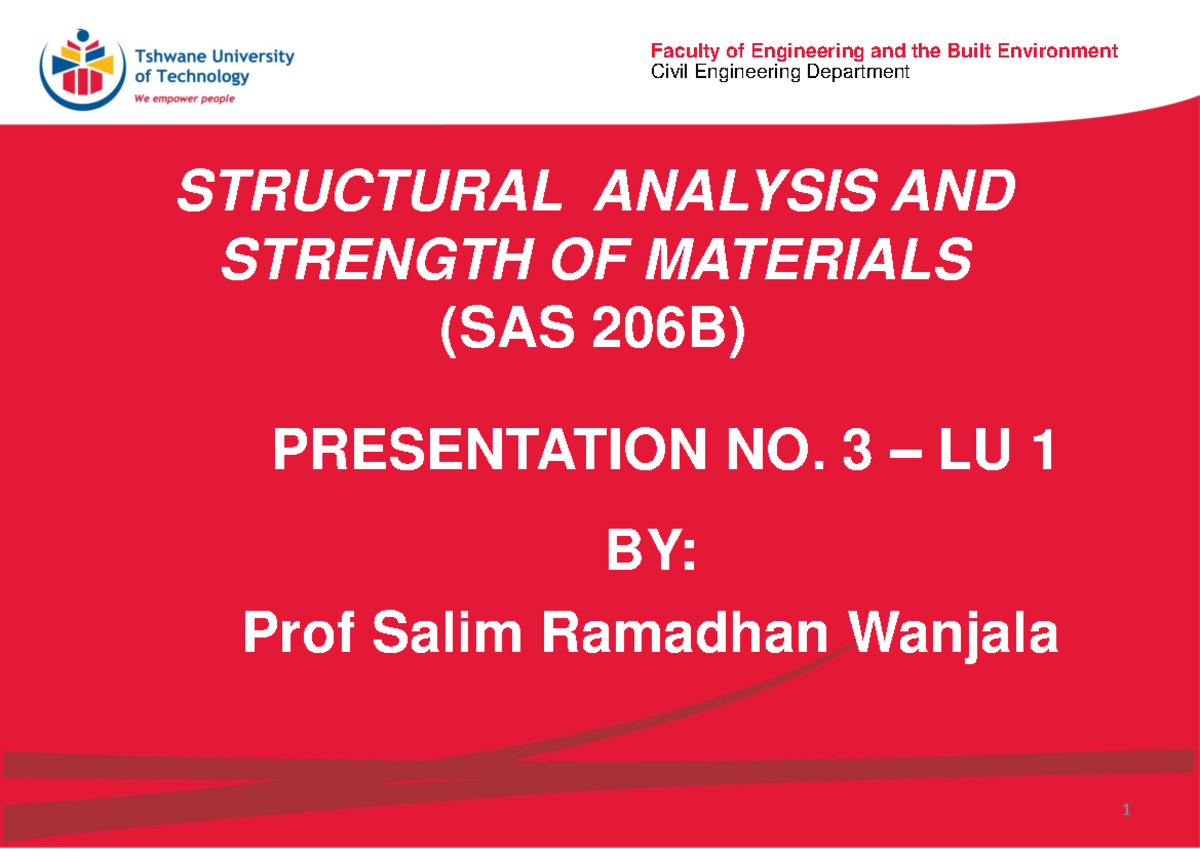 Tshwane University of Technology
We empower people

Faculty of Engineering and the Built Environment
Civil Engineering Department

STRUCTURAL ANALYSIS AND STRENGTH OF MATERIALS
(SAS 206B)

PRESENTATION NO. 3 – LU 1

BY:
Prof Salim Ramadhan Wanjala

1